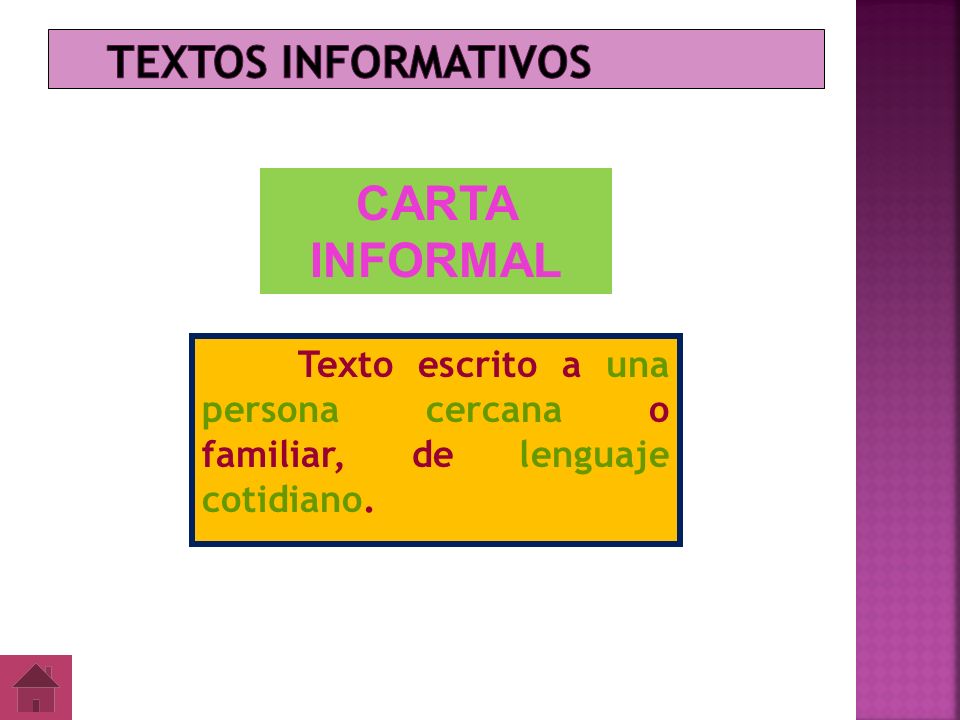 TEXTOS INFORMATIVOS

CARTA INFORMAL

Texto escrito a una persona cercana o familiar, de lenguaje cotidiano.